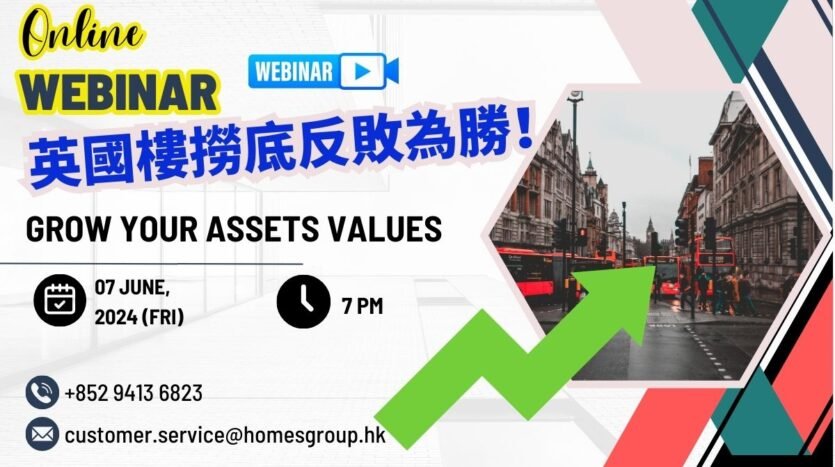 Online
WEBINAR
WEBINAR
英國樓撈底反敗為勝!
GROW YOUR ASSETS VALUES
07 JUNE, 2024 (FRI)
7 PM
+852 9413 6823
customer.service@homesgroup.hk